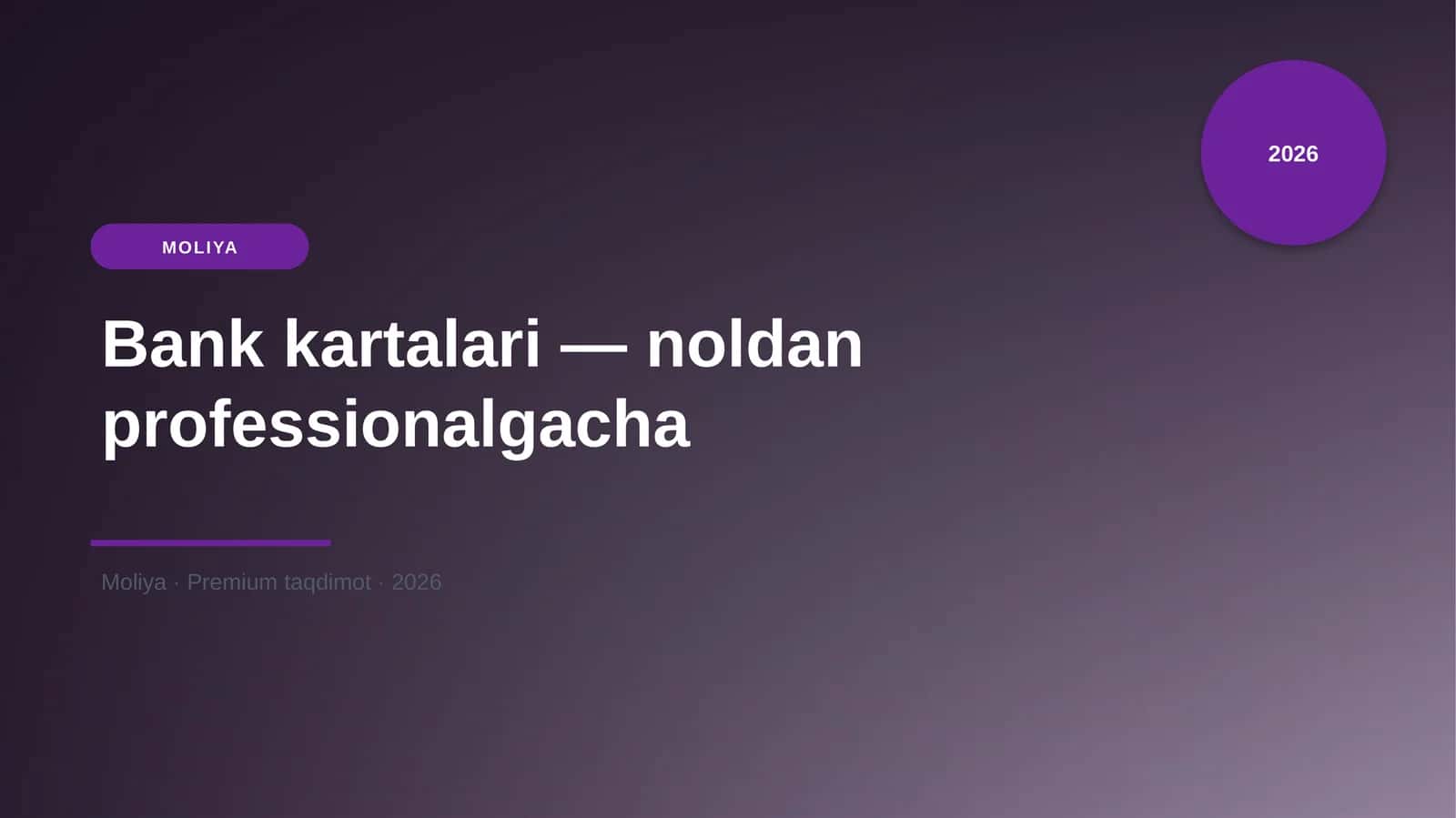 2026

MOLIYA

Bank kartalari — noldan professionalgacha

Moliya · Premium taqdimot · 2026